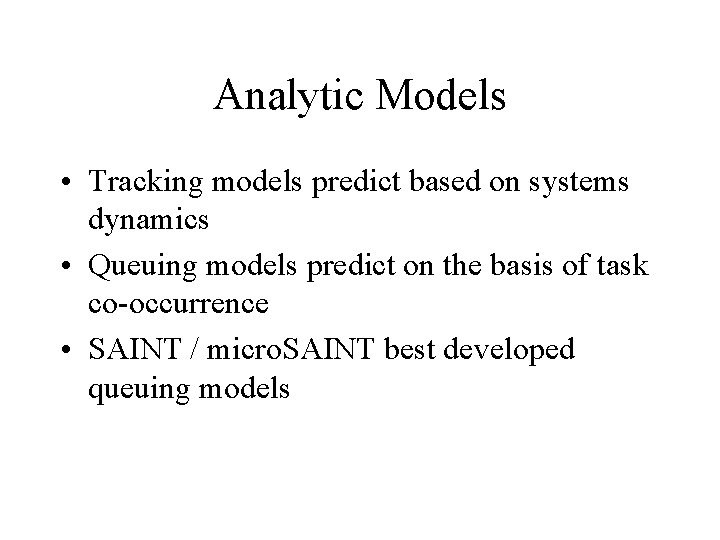 Analytic Models

• Tracking models predict based on systems dynamics
• Queuing models predict on the basis of task co-occurrence
• SAINT / microSAINT best developed queuing models